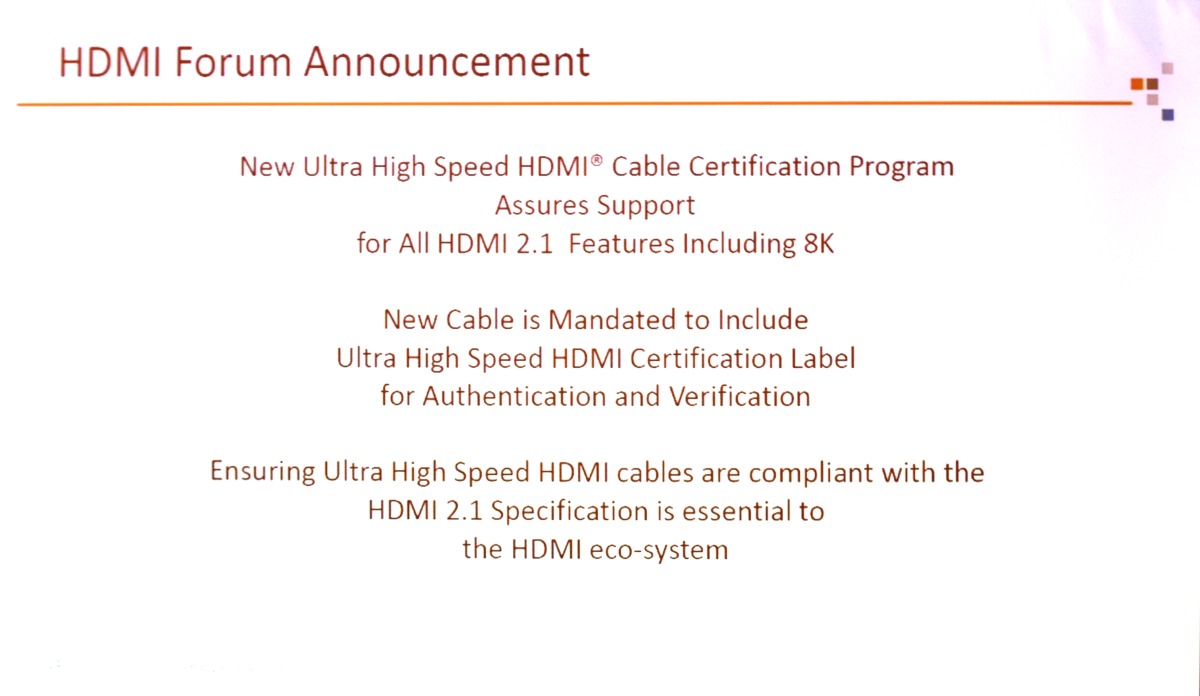 HDMI Forum Announcement

New Ultra High Speed HDMI® Cable Certification Program
Assures Support
for All HDMI 2.1 Features Including 8K

New Cable is Mandated to Include
Ultra High Speed HDMI Certification Label
for Authentication and Verification

Ensuring Ultra High Speed HDMI cables are compliant with the
HDMI 2.1 Specification is essential to
the HDMI eco-system